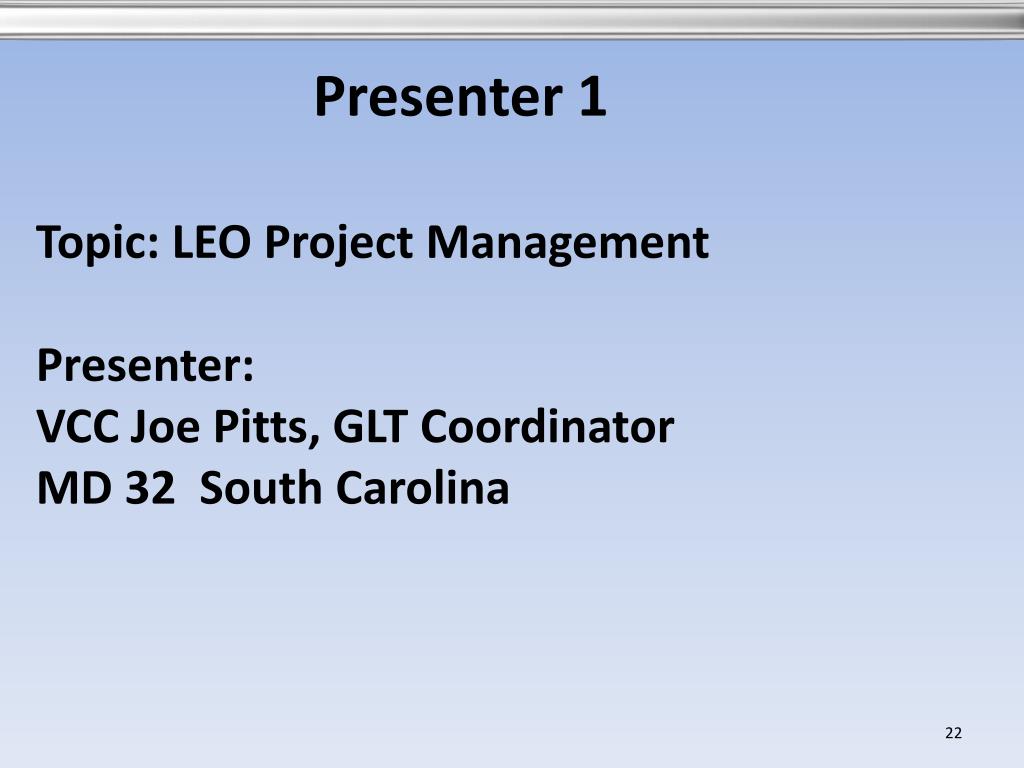 Presenter 1

Topic: LEO Project Management

Presenter:
VCC Joe Pitts, GLT Coordinator
MD 32 South Carolina

22